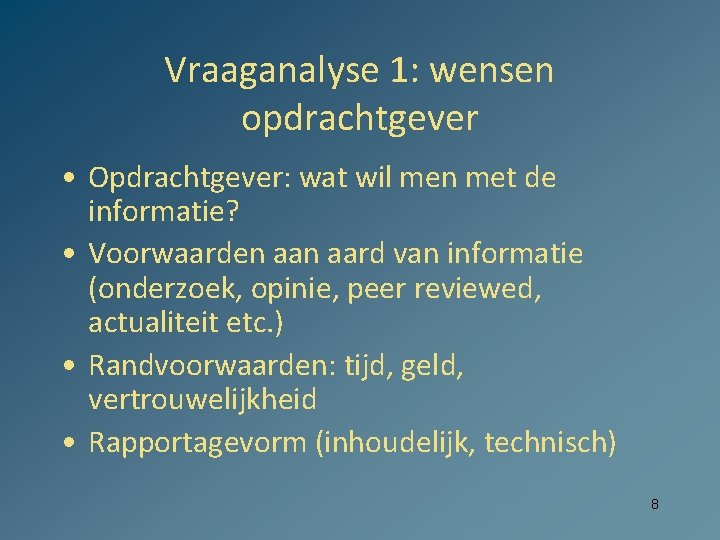 Vraaganalyse 1: wensen opdrachtgever

• Opdrachtgever: wat wil men met de informatie?
• Voorwaarden aan aard van informatie (onderzoek, opinie, peer reviewed, actualiteit etc.)
• Randvoorwaarden: tijd, geld, vertrouwelijkheid
• Rapportagevorm (inhoudelijk, technisch)

8